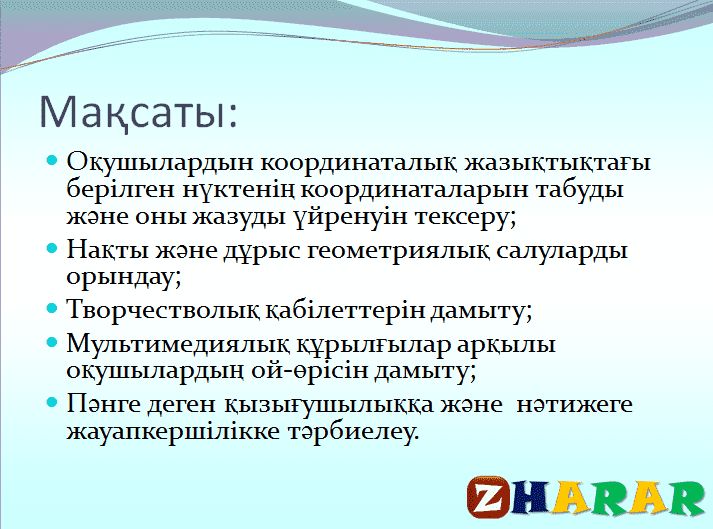 Мақсаты:

Оқушылардын координаталық жазықтықтағы берілген нүктенің координаталарын табуды және оны жазуды үйренуін тексеру;

Нақты және дұрыс геометриялық салуларды орындау;

Творчестволық қабілеттерін дамыту;

Мультимедиялық құрылғылар арқылы оқушылардың ой-өрісін дамыту;

Пәнге деген қызығушылыққа және нәтижеге жауапкершілікке тәрбиелеу.

ZHARAR